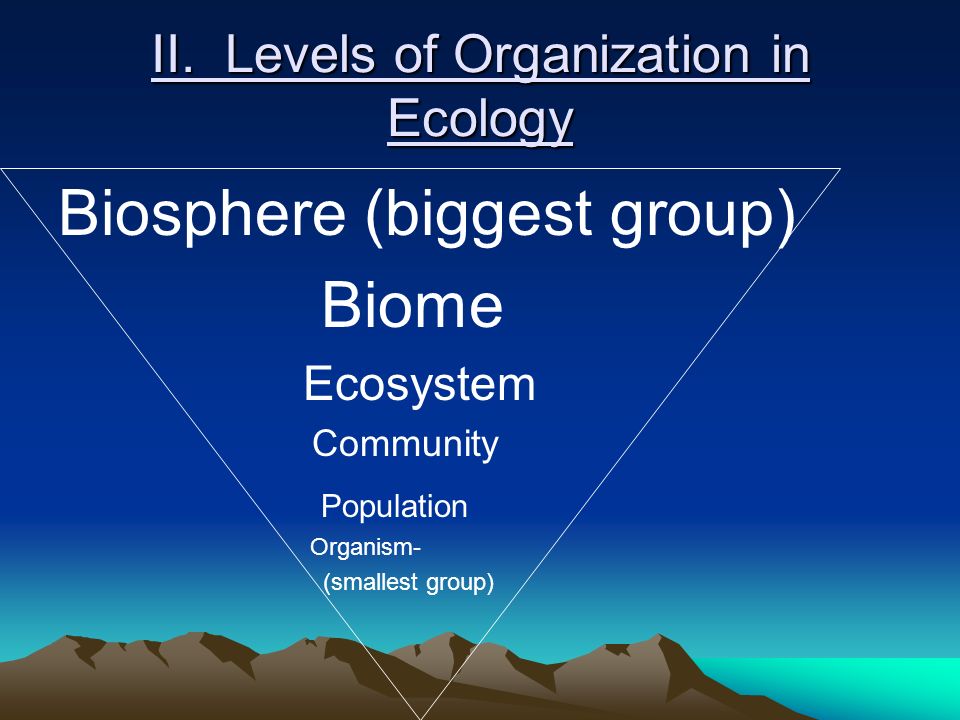 II. Levels of Organization in Ecology

Biosphere (biggest group)

Biome

Ecosystem

Community

Population

Organism-
(smallest group)